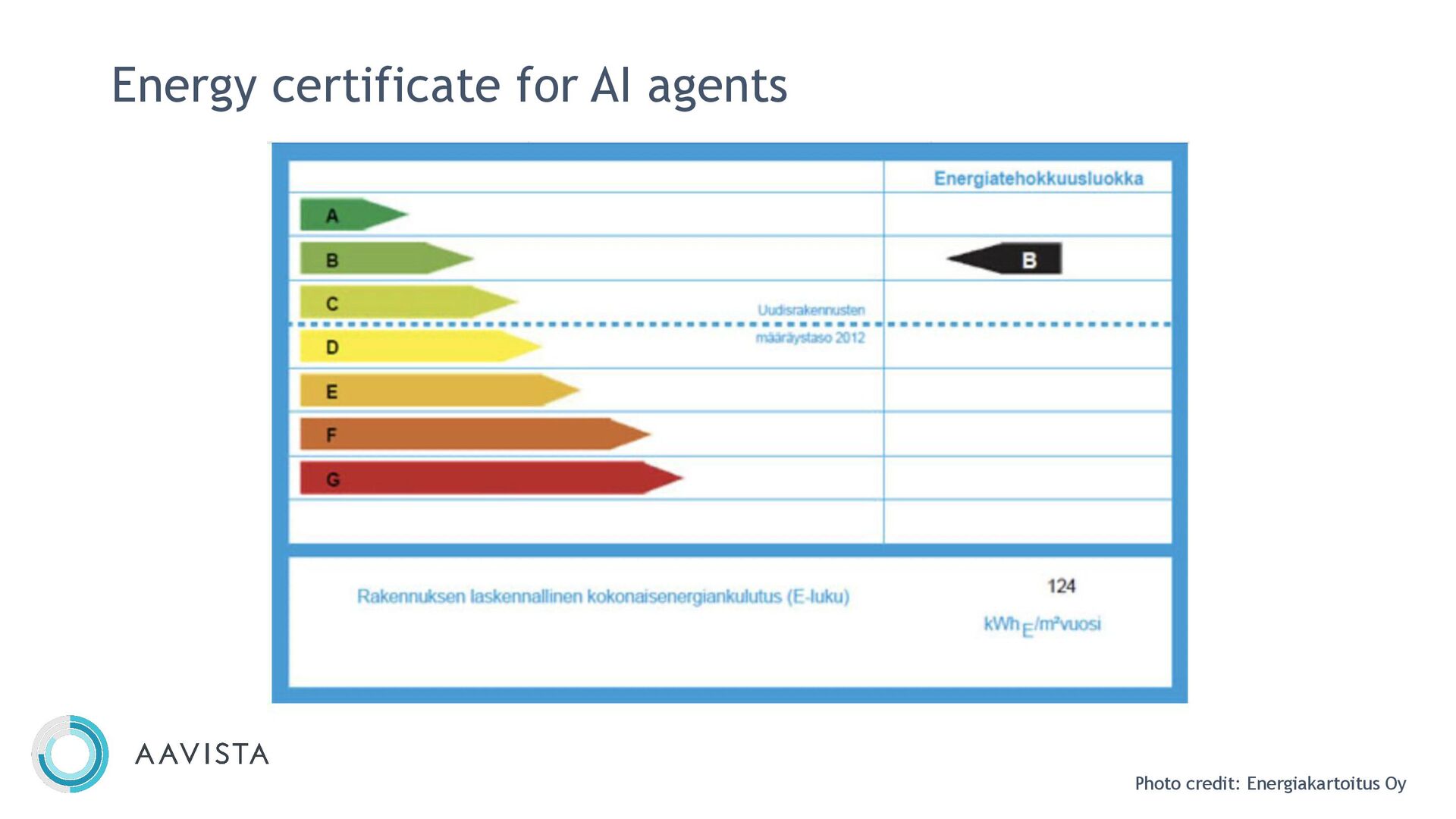 Energy certificate for AI agents

Energiatehokkuusluokka

A

B

B

C

Uudisrakennusten määräystaso 2012

D

E

F

G

Rakennuksen laskennallinen kokonaisenergiankulutus (E-luku)

124

$kWh_E/m^2vuosi$

AAVISTA

Photo credit: Energiakartoitus Oy